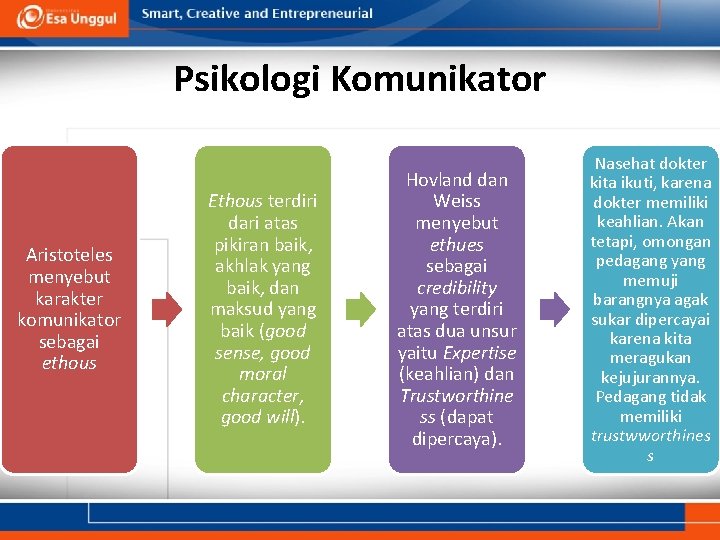 Esa Unggul

Smart, Creative and Entrepreneurial

Psikologi Komunikator

Aristoteles menyebut karakter komunikator sebagai ethous

Ethous terdiri dari atas pikiran baik, akhlak yang baik, dan maksud yang baik (good sense, good moral character, good will).

Hovland dan Weiss menyebut ethues sebagai credibility yang terdiri atas dua unsur yaitu Expertise (keahlian) dan Trustworthiness (dapat dipercaya).

Nasehat dokter kita ikuti, karena dokter memiliki keahlian. Akan tetapi, omongan pedagang yang memuji barangnya agak sukar dipercayai karena kita meragukan kejujurannya. Pedagang tidak memiliki trustwworthiness